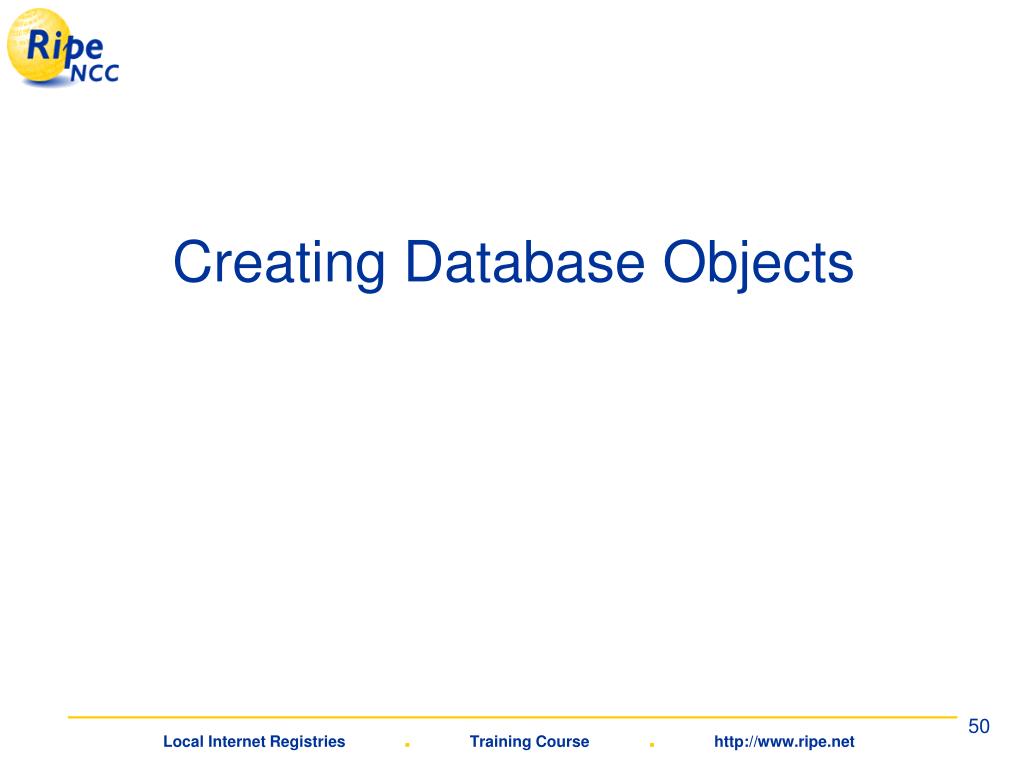 Ripe NCC

Creating Database Objects

50

Local Internet Registries . Training Course . http://www.ripe.net